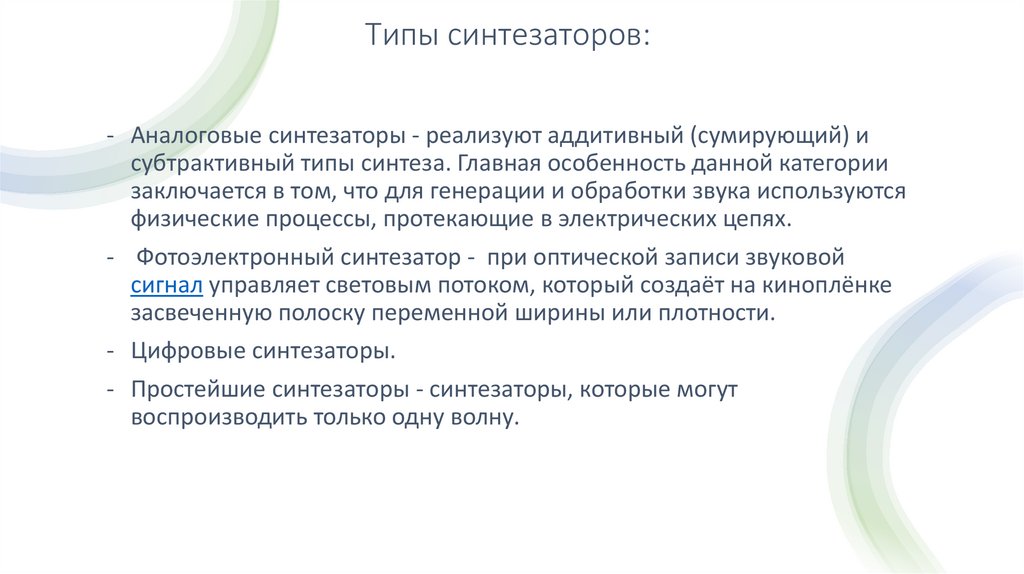 Типы синтезаторов:

- Аналоговые синтезаторы - реализуют аддитивный (сумирующий) и субтрактивный типы синтеза. Главная особенность данной категории заключается в том, что для генерации и обработки звука используются физические процессы, протекающие в электрических цепях.

- Фотоэлектронный синтезатор - при оптической записи звуковой сигнал управляет световым потоком, который создаёт на киноплёнке засвеченную полоску переменной ширины или плотности.

- Цифровые синтезаторы.

- Простейшие синтезаторы - синтезаторы, которые могут воспроизводить только одну волну.